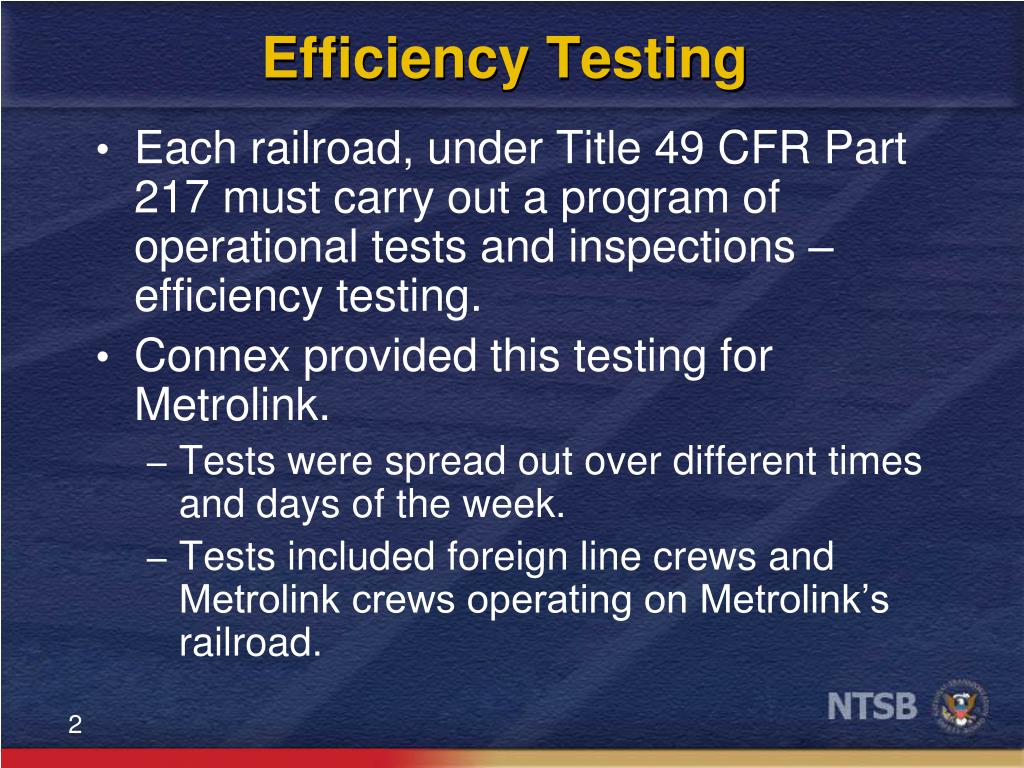 Efficiency Testing

• Each railroad, under Title 49 CFR Part 217 must carry out a program of operational tests and inspections – efficiency testing.

• Connex provided this testing for Metrolink.

– Tests were spread out over different times and days of the week.

– Tests included foreign line crews and Metrolink crews operating on Metrolink's railroad.

2

NTSB